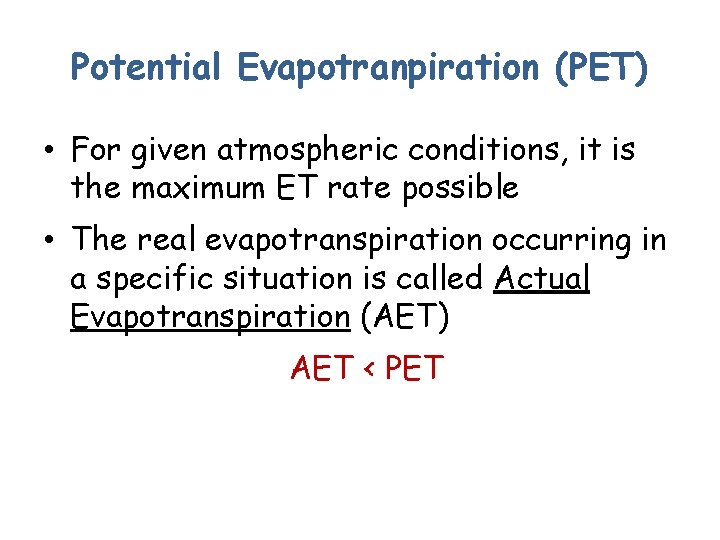 Potential Evapotranpiration (PET)

• For given atmospheric conditions, it is the maximum ET rate possible

• The real evapotranspiration occurring in a specific situation is called Actual Evapotranspiration (AET)

AET < PET